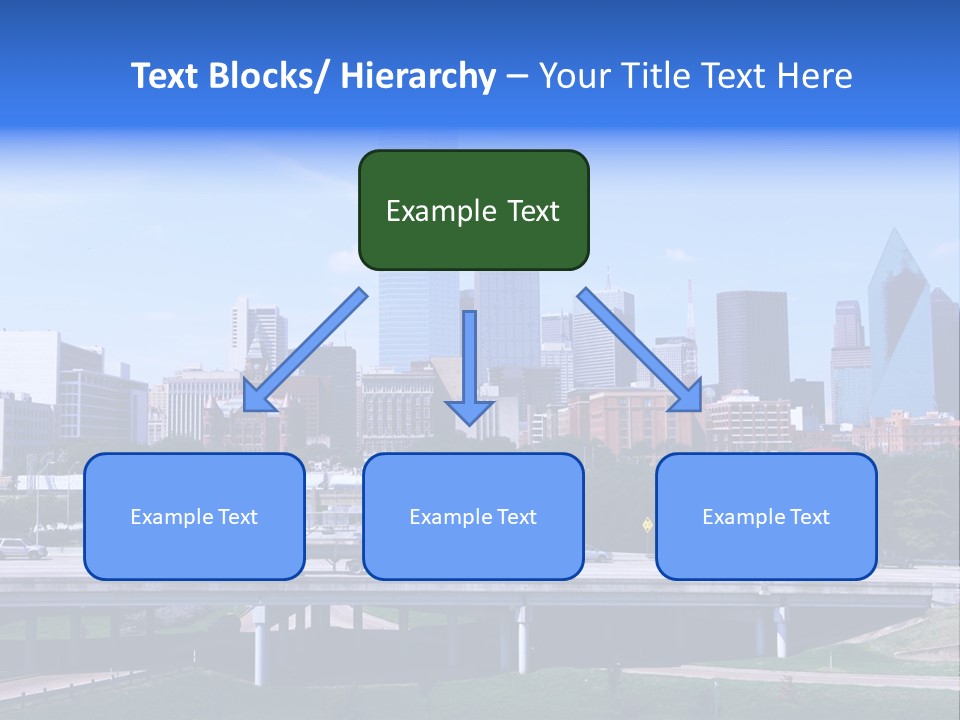 Text Blocks/ Hierarchy – Your Title Text Here

Example Text

Example Text

Example Text

Example Text